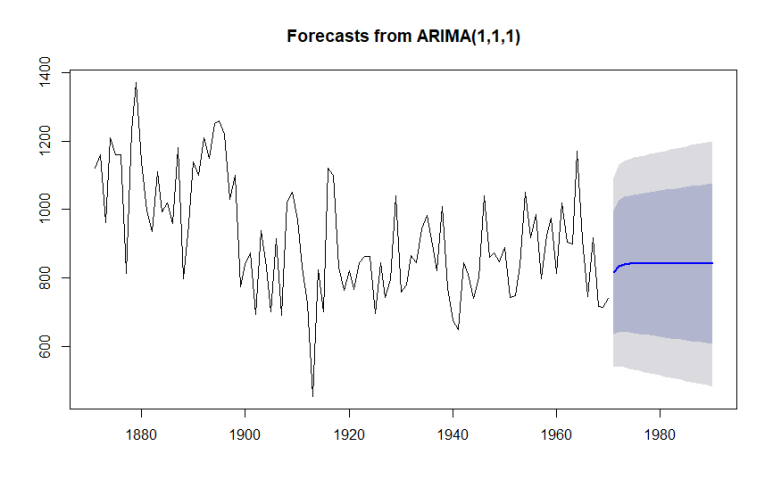 Forecasts from ARIMA(1,1,1)

1400
1200
1000
800
600

1880
1900
1920
1940
1960
1980